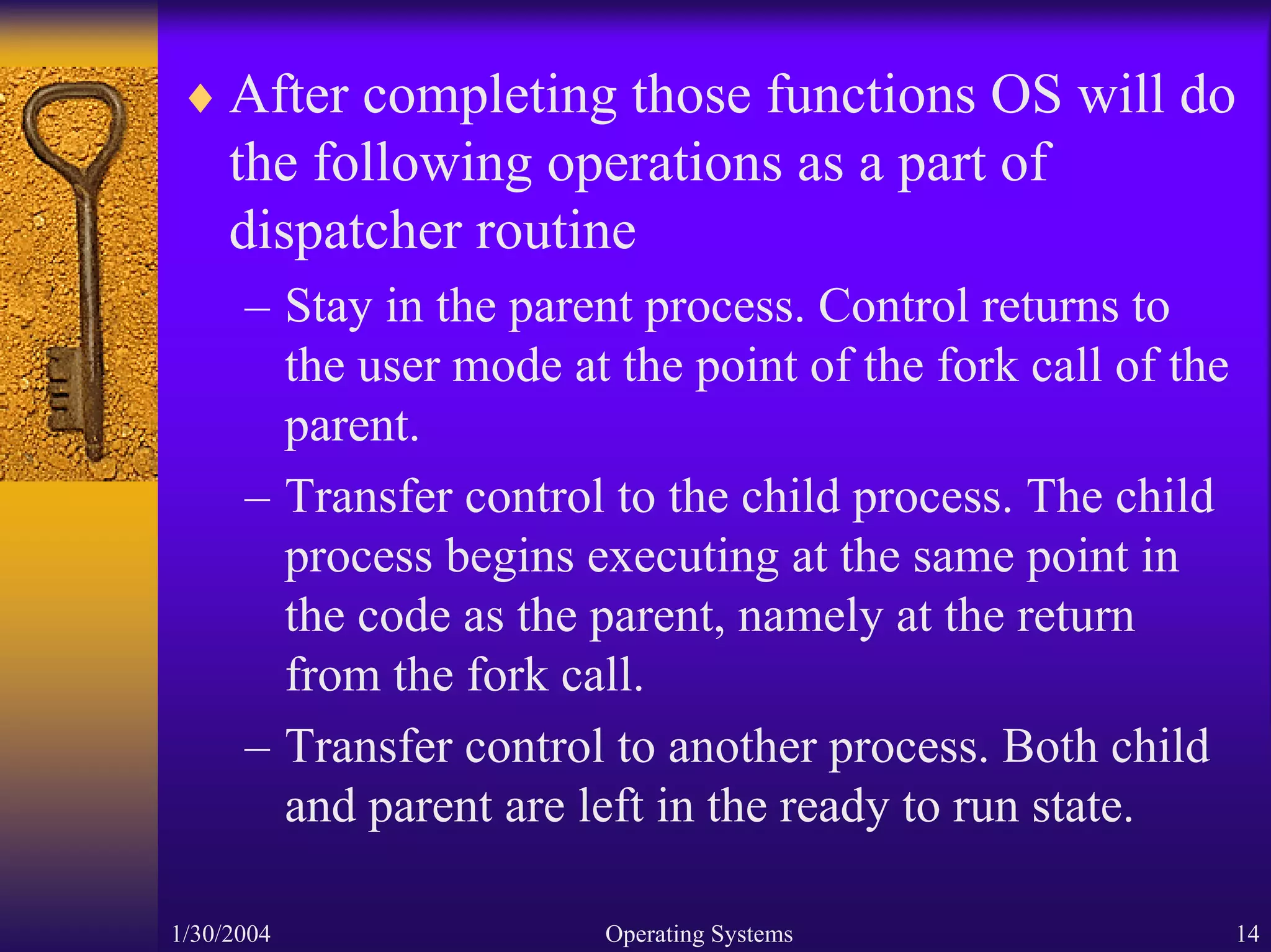 ♦ After completing those functions OS will do the following operations as a part of dispatcher routine

– Stay in the parent process. Control returns to the user mode at the point of the fork call of the parent.

– Transfer control to the child process. The child process begins executing at the same point in the code as the parent, namely at the return from the fork call.

– Transfer control to another process. Both child and parent are left in the ready to run state.

1/30/2004

Operating Systems

14